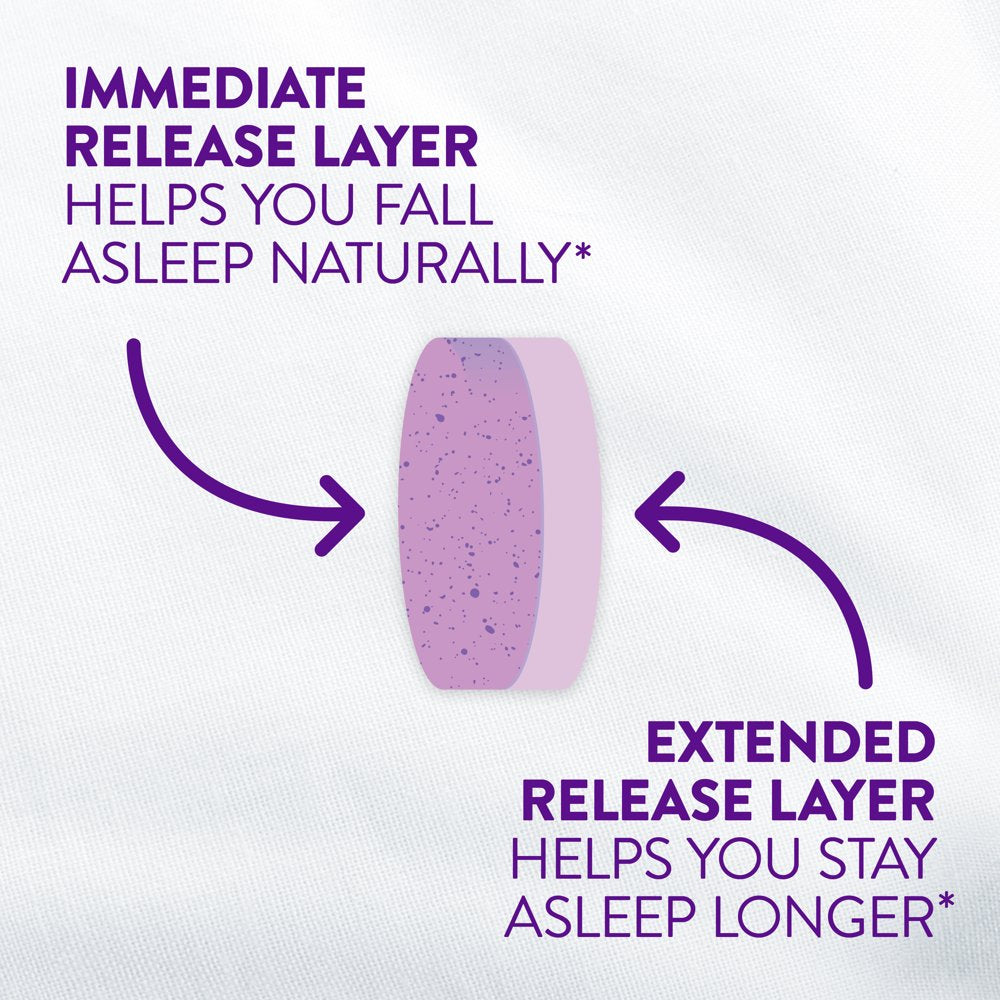 IMMEDIATE RELEASE LAYER
HELPS YOU FALL ASLEEP NATURALLY*

EXTENDED RELEASE LAYER
HELPS YOU STAY ASLEEP LONGER*